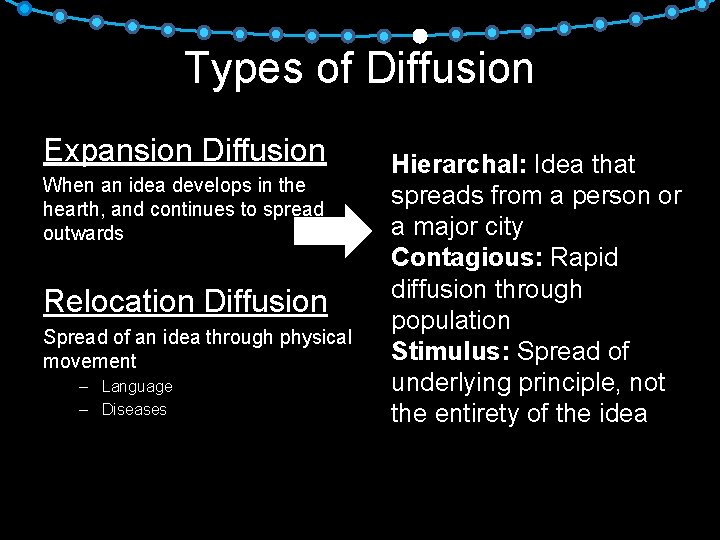 Types of Diffusion

Expansion Diffusion

When an idea develops in the hearth, and continues to spread outwards

Relocation Diffusion

Spread of an idea through physical movement

– Language
– Diseases

**Hierarchal:** Idea that spreads from a person or a major city
**Contagious:** Rapid diffusion through population
**Stimulus:** Spread of underlying principle, not the entirety of the idea